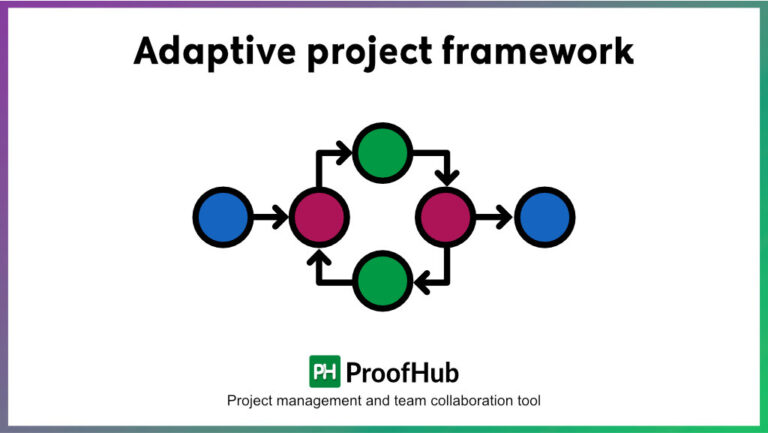 Adaptive project framework

PH ProofHub

Project management and team collaboration tool